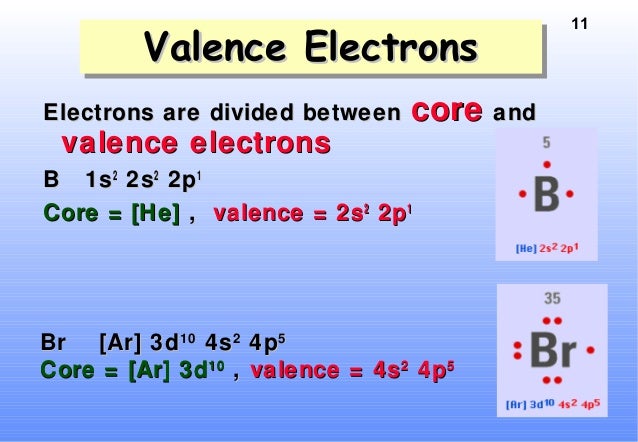 11

Valence Electrons

Electrons are divided between core and valence electrons

B $1s^2$ $2s^2$ $2p^1$

Core = [He] , valence = $2s^2$ $2p^1$

5

B

[He] $2s^2$ $2p^1$

Br [Ar] $3d^{10}$ $4s^2$ $4p^5$

Core = [Ar] $3d^{10}$ , valence = $4s^2$ $4p^5$

35

Br

[Ar] $3d^{10}$ $4s^2$ $4p^5$